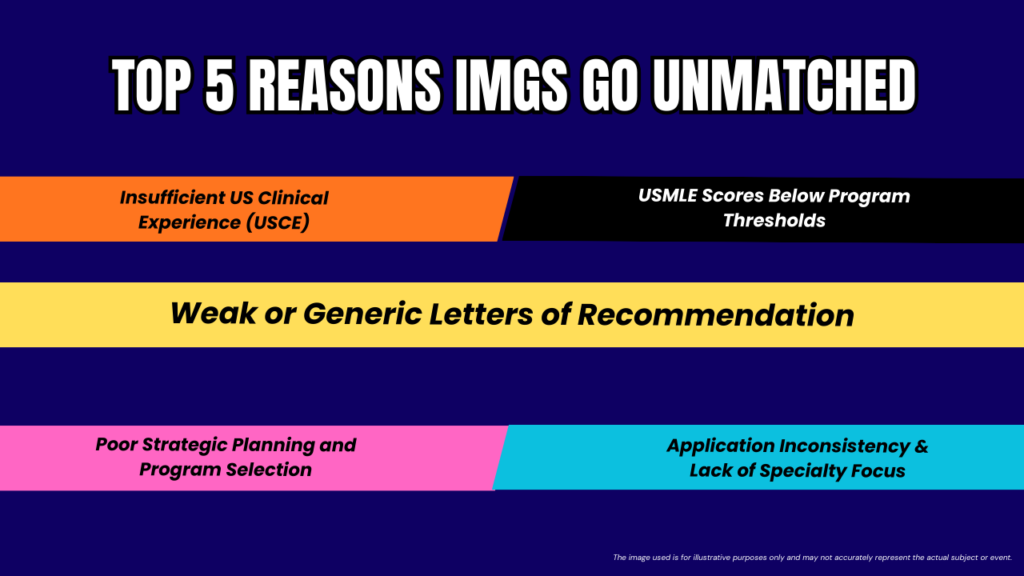 TOP 5 REASONS IMGS GO UNMATCHED

Insufficient US Clinical Experience (USCE)

USMLE Scores Below Program Thresholds

Weak or Generic Letters of Recommendation

Poor Strategic Planning and Program Selection

Application Inconsistency & Lack of Specialty Focus

The image used is for illustrative purposes only and may not accurately represent the actual subject or event.